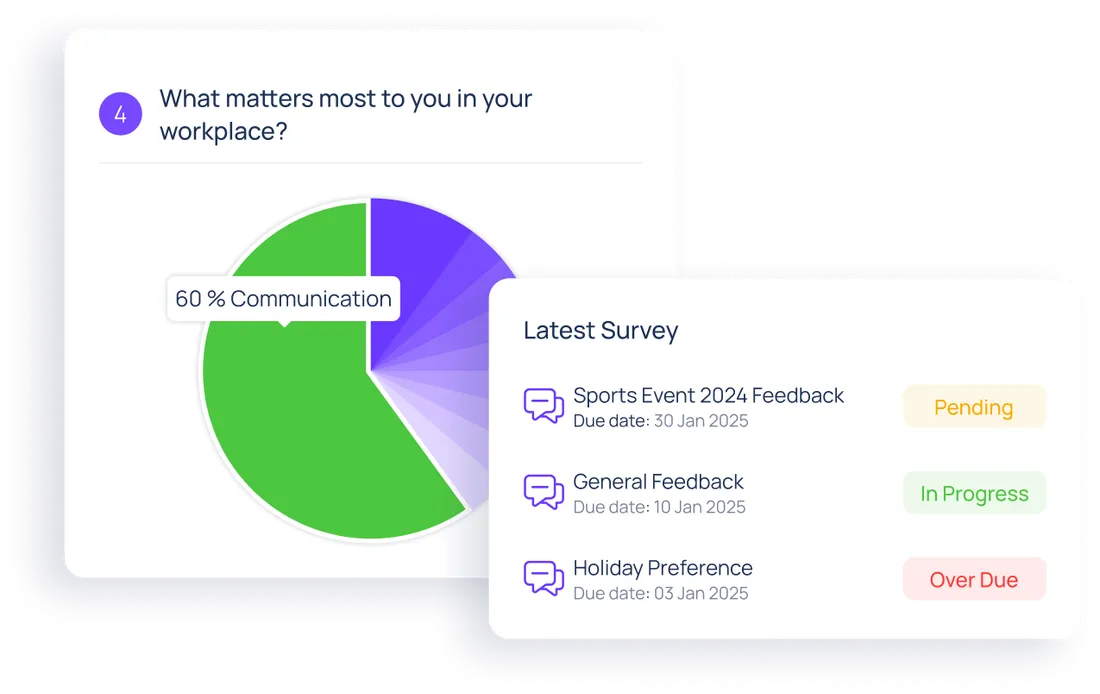 4 What matters most to you in your workplace?

60 % Communication

Latest Survey

Sports Event 2024 Feedback
Due date: 30 Jan 2025
Pending

General Feedback
Due date: 10 Jan 2025
In Progress

Holiday Preference
Due date: 03 Jan 2025
Over Due